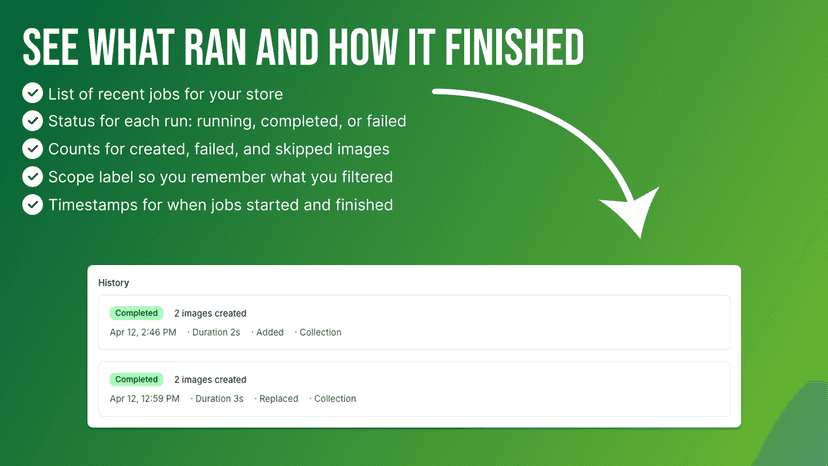 SEE WHAT RAN AND HOW IT FINISHED

List of recent jobs for your store
Status for each run: running, completed, or failed
Counts for created, failed, and skipped images
Scope label so you remember what you filtered
Timestamps for when jobs started and finished

History

Completed 2 images created
Apr 12, 2:46 PM · Duration 2s · Added · Collection

Completed 2 images created
Apr 12, 12:59 PM · Duration 3s · Replaced · Collection